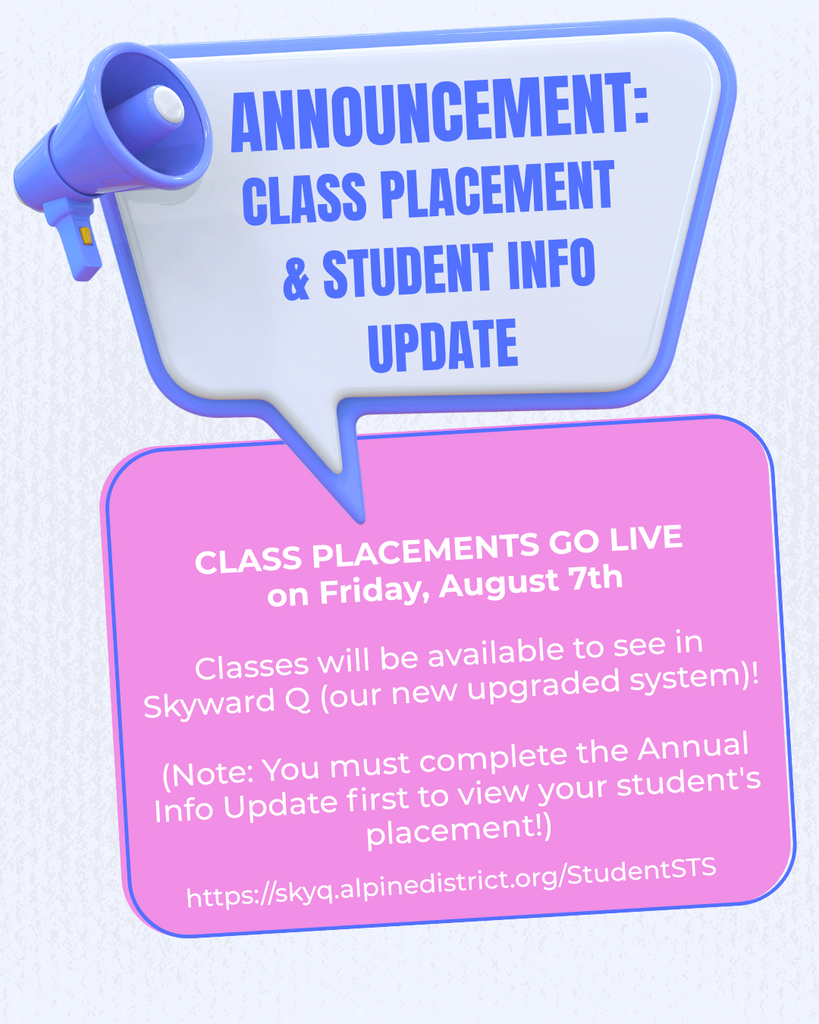 ANNOUNCEMENT:
CLASS PLACEMENT & STUDENT INFO UPDATE

CLASS PLACEMENTS GO LIVE on Friday, August 7th

Classes will be available to see in Skyward Q (our new upgraded system)!

(Note: You must complete the Annual Info Update first to view your student's placement!)

https://skyq.alpinedistrict.org/StudentSTS